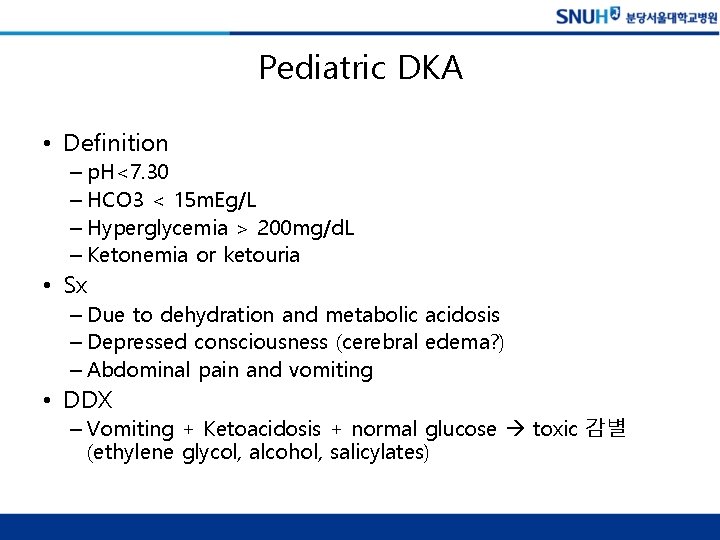 SNUH 분당서울대학교병원

Pediatric DKA

• Definition
– pH<7.30
– HCO3 < 15mEg/L
– Hyperglycemia > 200mg/dL
– Ketonemia or ketouria

• Sx
– Due to dehydration and metabolic acidosis
– Depressed consciousness (cerebral edema?)
– Abdominal pain and vomiting

• DDX
– Vomiting + Ketoacidosis + normal glucose → toxic 감별 (ethylene glycol, alcohol, salicylates)